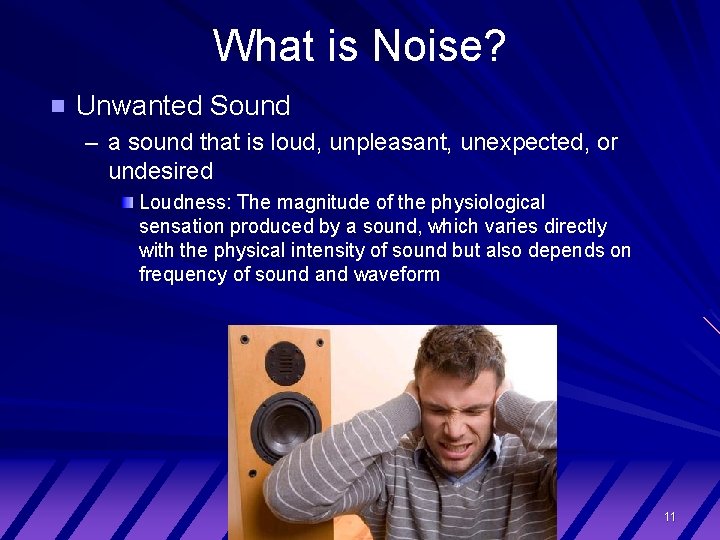 What is Noise?

Unwanted Sound

– a sound that is loud, unpleasant, unexpected, or undesired

Loudness: The magnitude of the physiological sensation produced by a sound, which varies directly with the physical intensity of sound but also depends on frequency of sound and waveform

11